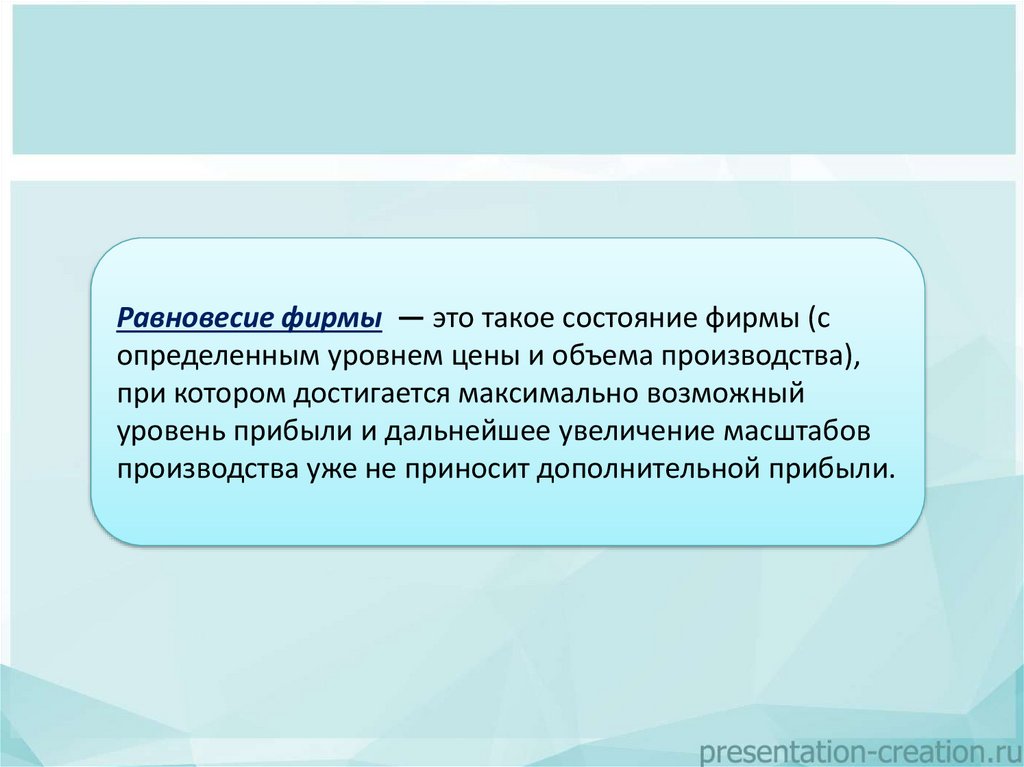 Равновесие фирмы — это такое состояние фирмы (с определенным уровнем цены и объема производства), при котором достигается максимально возможный уровень прибыли и дальнейшее увеличение масштабов производства уже не приносит дополнительной прибыли.

presentation-creation.ru